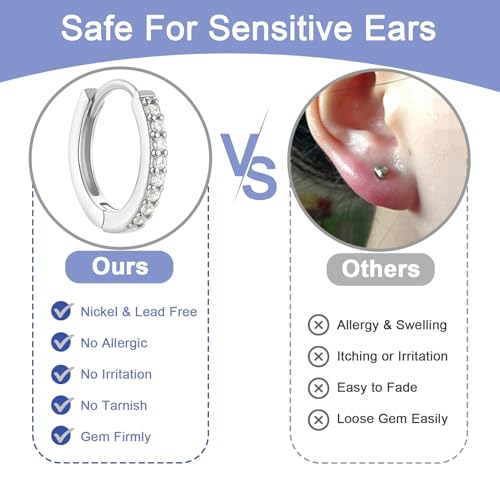 Safe For Sensitive Ears

VS

Ours

Nickel & Lead Free

No Allergic

No Irritation

No Tarnish

Gem Firmly

Others

Allergy & Swelling

Itching or Irritation

Easy to Fade

Loose Gem Easily